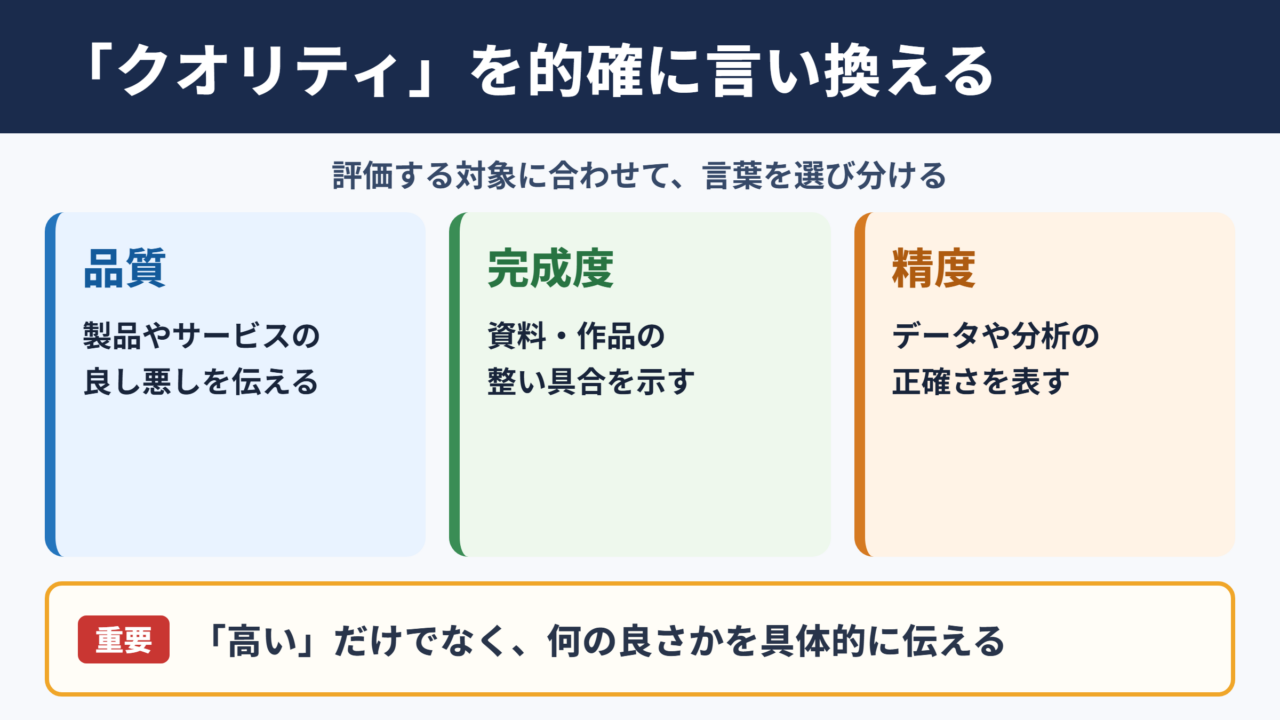 「クオリティ」を的確に言い換える

評価する対象に合わせて、言葉を選び分ける

品質

製品やサービスの良し悪しを伝える

完成度

資料・作品の整い具合を示す

精度

データや分析の正確さを表す

重要

「高い」だけでなく、何の良さかを具体的に伝える